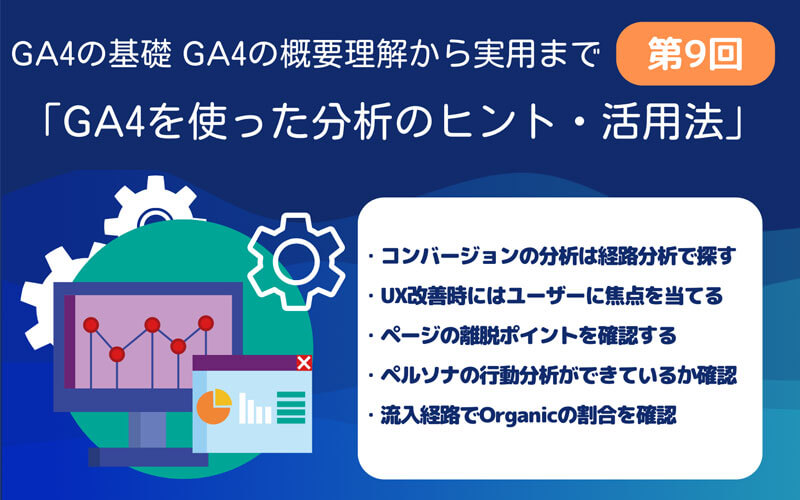 GA4の基礎 GA4の概要理解から実用まで 第9回

「GA4を使った分析のヒント・活用法」

・コンバージョンの分析は経路分析で探す
・UX改善時にはユーザーに焦点を当てる
・ページの離脱ポイントを確認する
・ペルソナの行動分析ができているか確認
・流入経路でOrganicの割合を確認